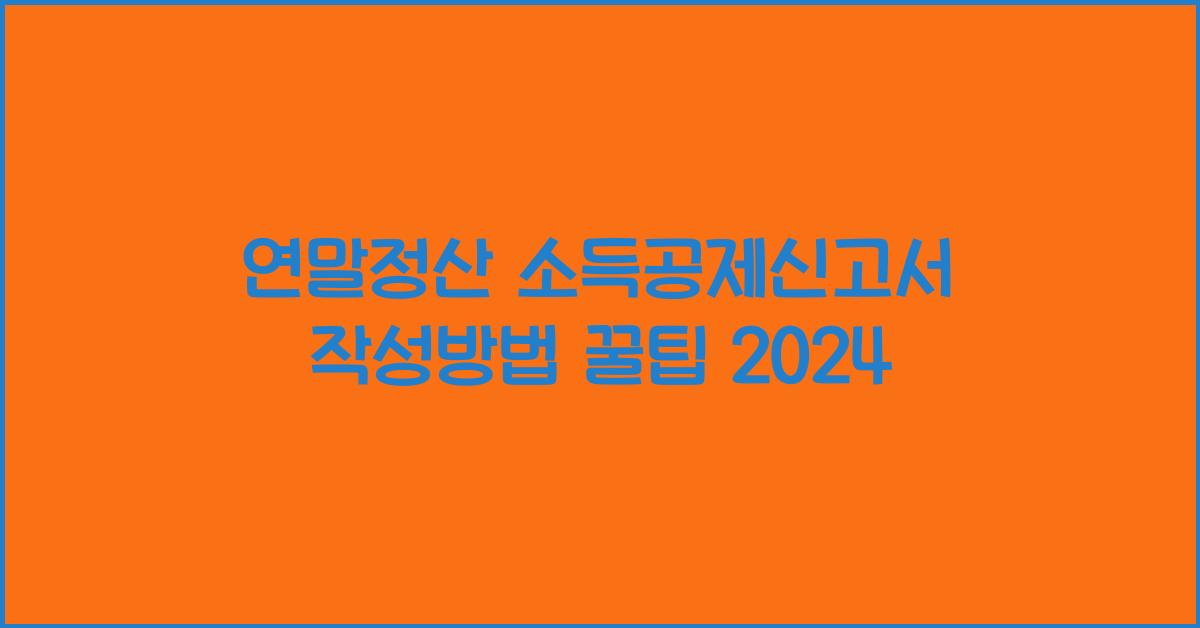 연말정산 소득공제신고서 작성방법 꿀팁 2024